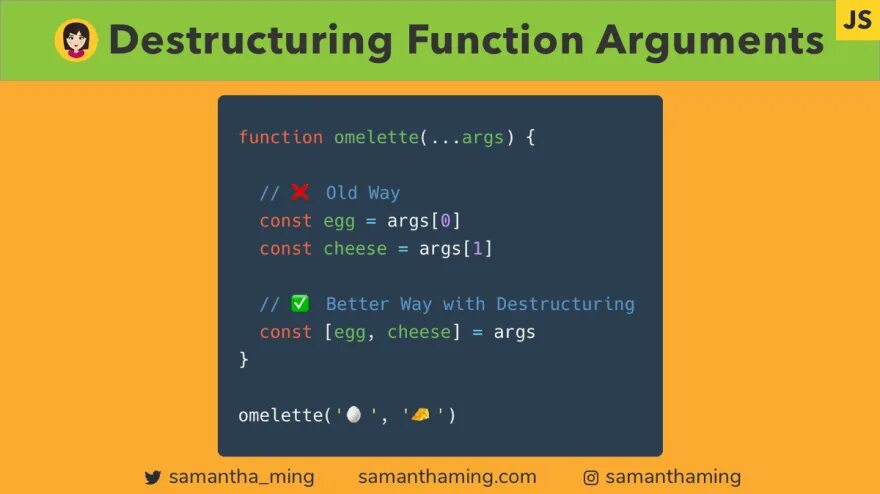 Destructuring Function Arguments

JS

function omelette(...args) {

  // ❌ Old Way
  const egg = args[0]
  const cheese = args[1]

  // ✅ Better Way with Destructuring
  const [egg, cheese] = args
}

omelette('🥚', '🧀')

samantha_ming samanthaming.com samanthaming